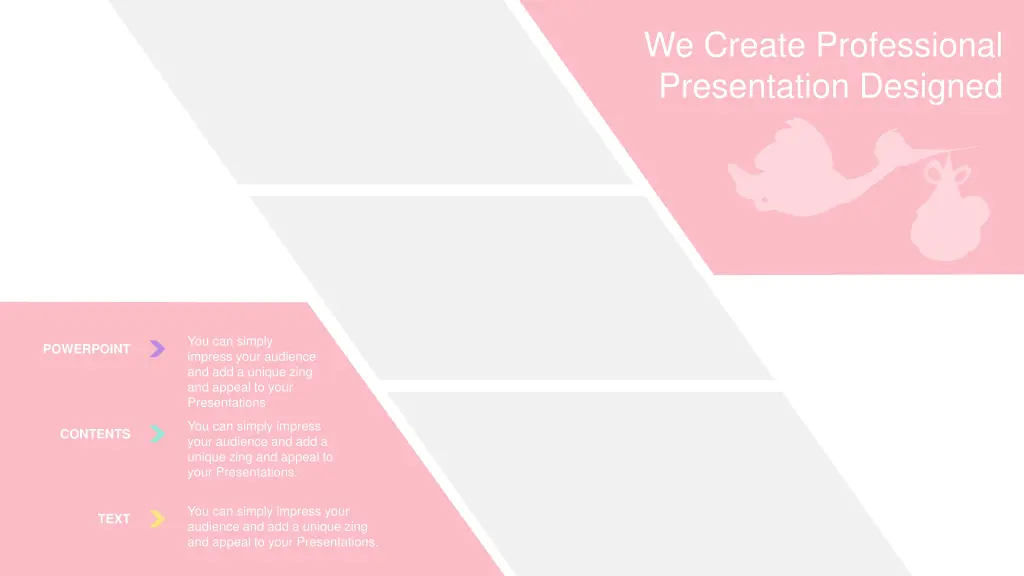 We Create Professional Presentation Designed

POWERPOINT

You can simply impress your audience and add a unique zing and appeal to your Presentations

CONTENTS

You can simply impress your audience and add a unique zing and appeal to your Presentations.

TEXT

You can simply impress your audience and add a unique zing and appeal to your Presentations.